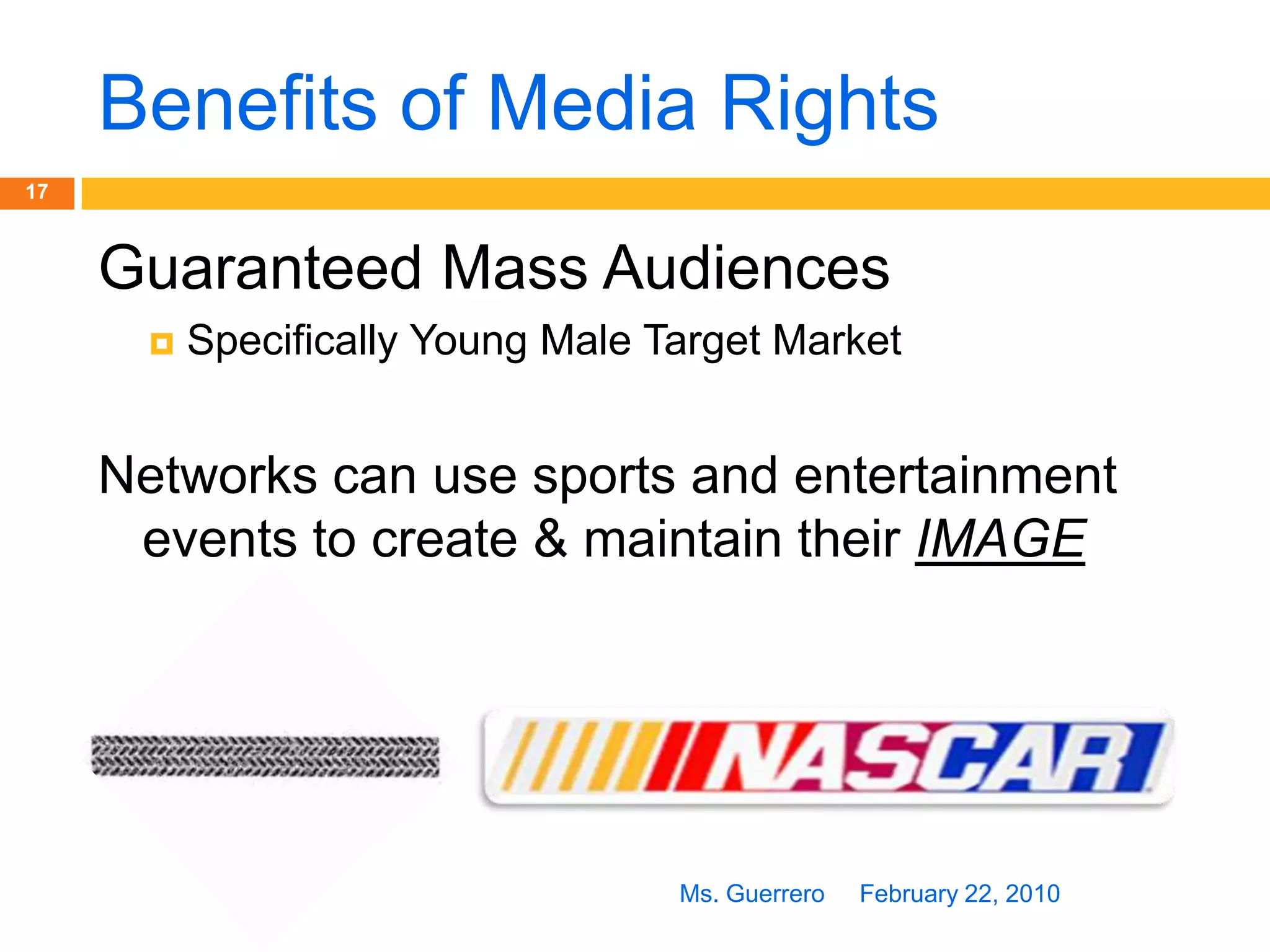 Benefits of Media Rights

17

Guaranteed Mass Audiences

Specifically Young Male Target Market

Networks can use sports and entertainment events to create & maintain their IMAGE

NASCAR

Ms. Guerrero February 22, 2010